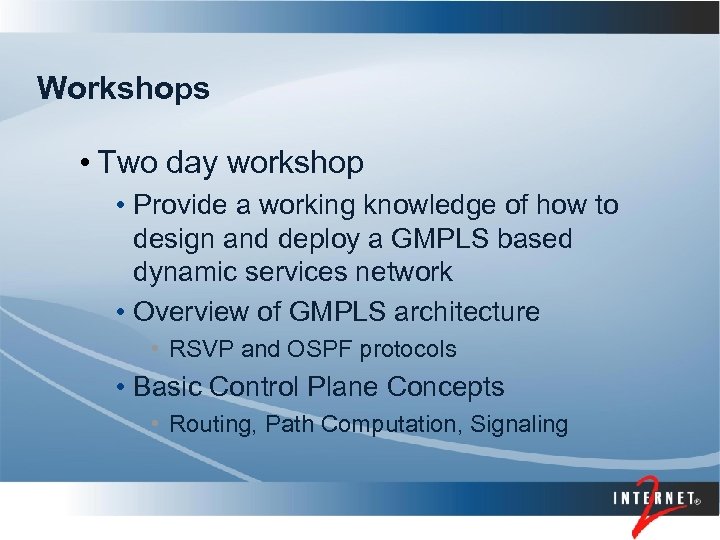 Workshops

• Two day workshop
  • Provide a working knowledge of how to design and deploy a GMPLS based dynamic services network
  • Overview of GMPLS architecture
    • RSVP and OSPF protocols
  • Basic Control Plane Concepts
    • Routing, Path Computation, Signaling

INTERNET® 2